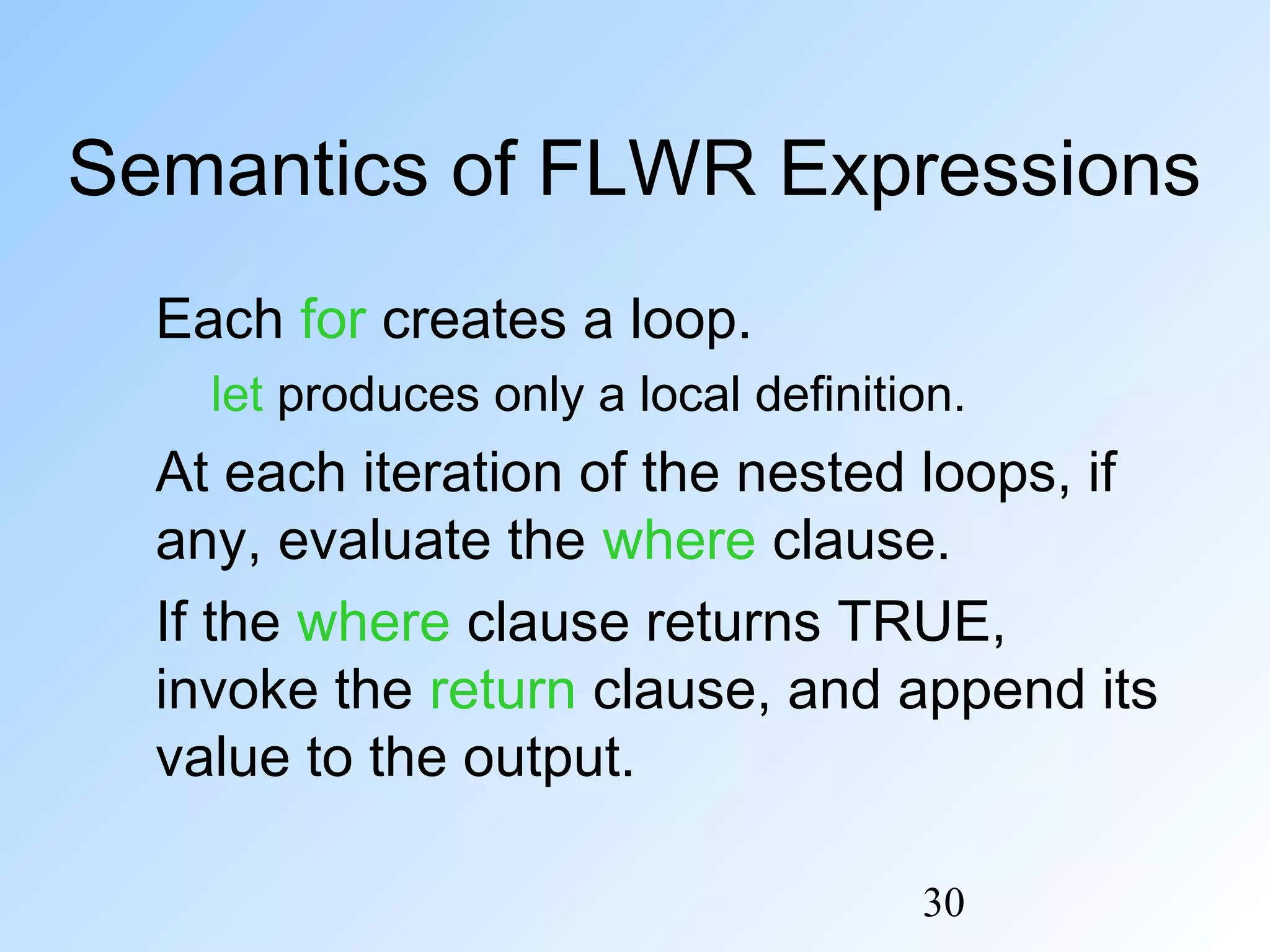 Semantics of FLWR Expressions

Each for creates a loop.

let produces only a local definition.

At each iteration of the nested loops, if any, evaluate the where clause.

If the where clause returns TRUE, invoke the return clause, and append its value to the output.

30